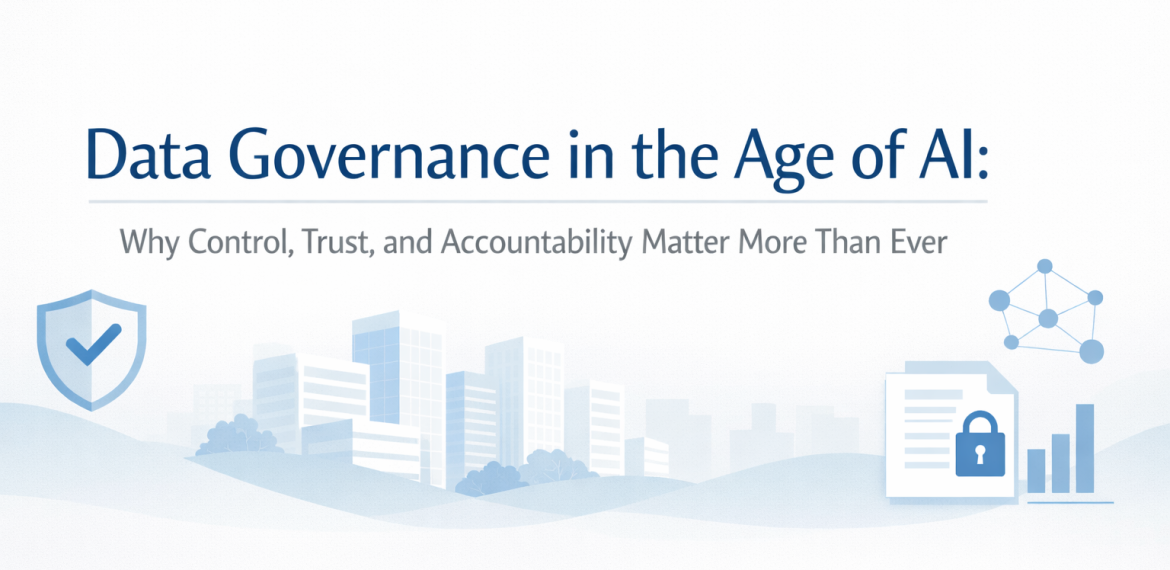 Data Governance in the Age of AI:

Why Control, Trust, and Accountability Matter More Than Ever